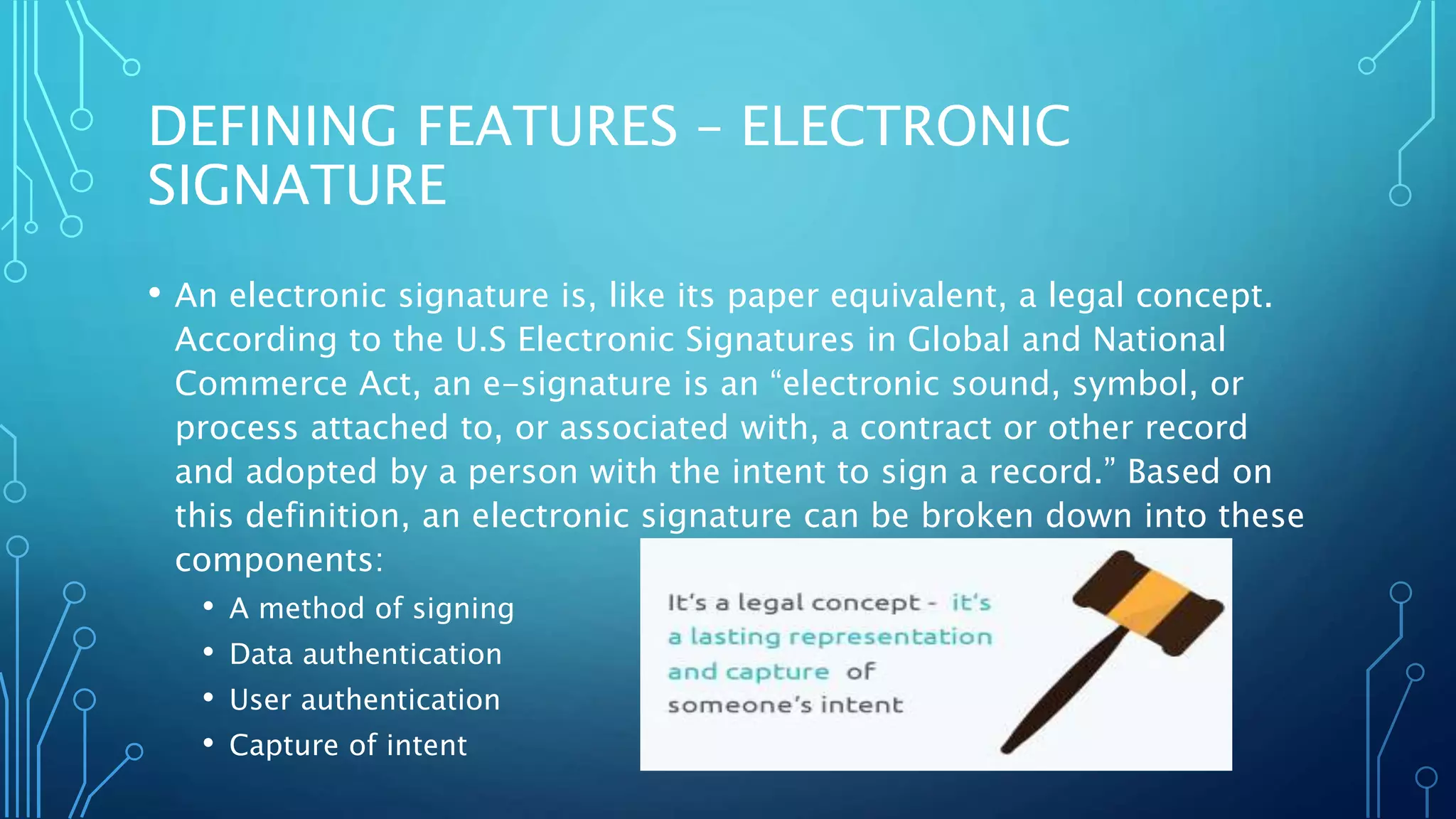 DEFINING FEATURES – ELECTRONIC SIGNATURE

• An electronic signature is, like its paper equivalent, a legal concept. According to the U.S Electronic Signatures in Global and National Commerce Act, an e-signature is an “electronic sound, symbol, or process attached to, or associated with, a contract or other record and adopted by a person with the intent to sign a record.” Based on this definition, an electronic signature can be broken down into these components:
  • A method of signing
  • Data authentication
  • User authentication
  • Capture of intent

It's a legal concept - it's a lasting representation and capture of someone's intent